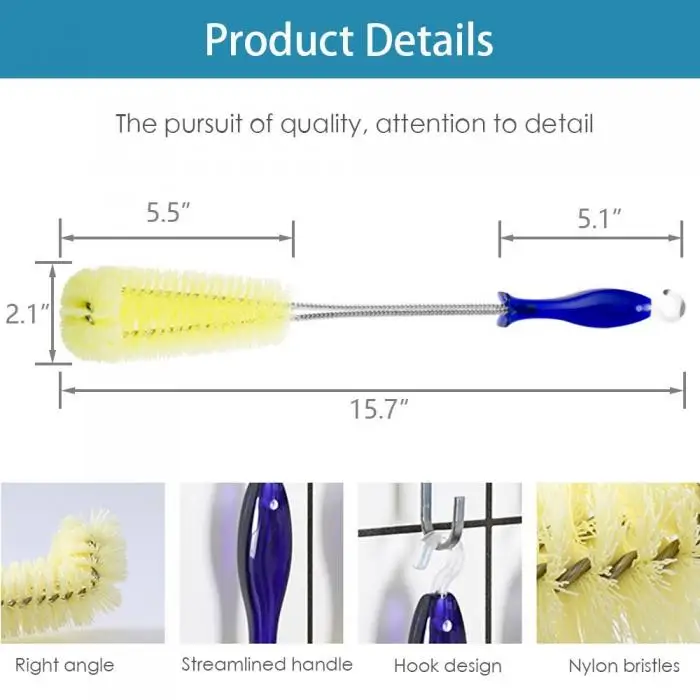 Product Details

The pursuit of quality, attention to detail

5.5″

5.1″

2.1″

15.7″

Right angle

Streamlined handle

Hook design

Nylon bristles